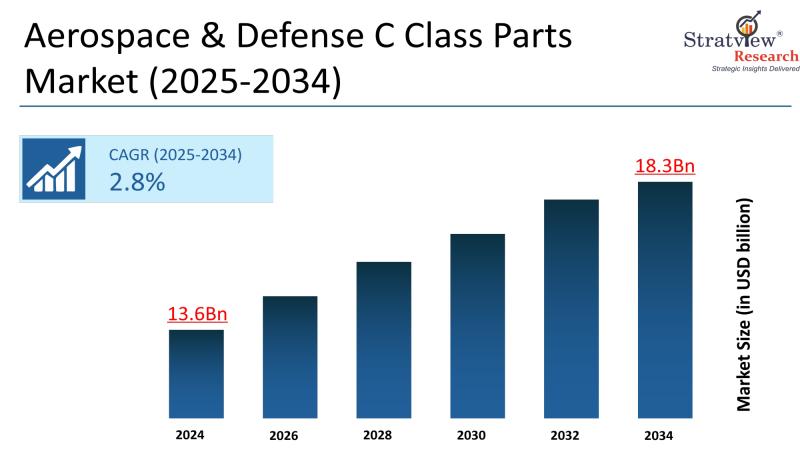 Aerospace & Defense C Class Parts Market (2025-2034)

Stratview® Research
Strategic Insights Delivered

CAGR (2025-2034)
2.8%

13.6Bn

18.3Bn

Market Size (in USD billion)

2024
2026
2028
2030
2032
2034